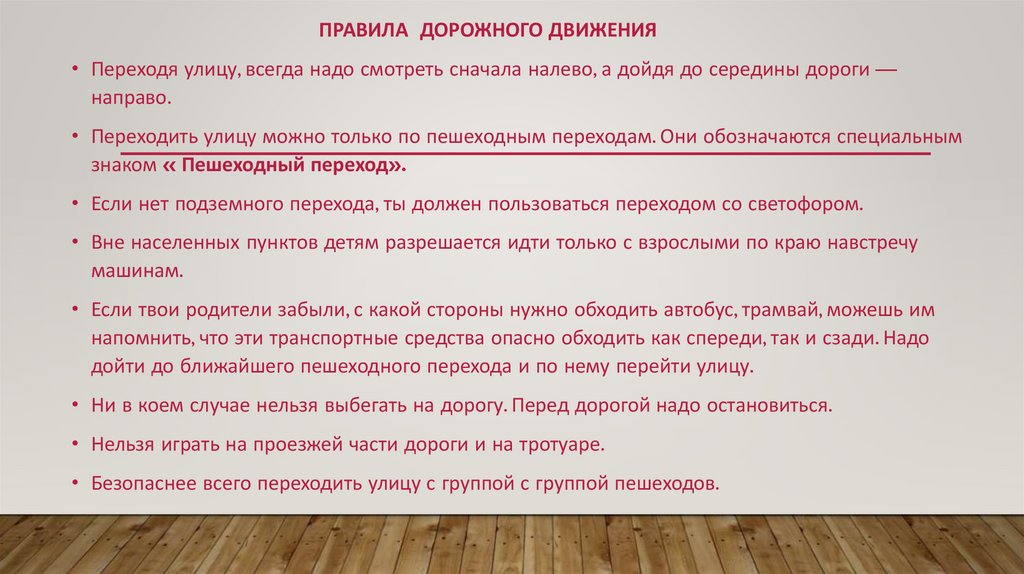 ПРАВИЛА ДОРОЖНОГО ДВИЖЕНИЯ

• Переходя улицу, всегда надо смотреть сначала налево, а дойдя до середины дороги — направо.

• Переходить улицу можно только по пешеходным переходам. Они обозначаются специальным знаком « Пешеходный переход».

• Если нет подземного перехода, ты должен пользоваться переходом со светофором.

• Вне населенных пунктов детям разрешается идти только с взрослыми по краю навстречу машинам.

• Если твои родители забыли, с какой стороны нужно обходить автобус, трамвай, можешь им напомнить, что эти транспортные средства опасно обходить как спереди, так и сзади. Надо дойти до ближайшего пешеходного перехода и по нему перейти улицу.

• Ни в коем случае нельзя выбегать на дорогу. Перед дорогой надо остановиться.

• Нельзя играть на проезжей части дороги и на тротуаре.

• Безопаснее всего переходить улицу с группой с группой пешеходов.